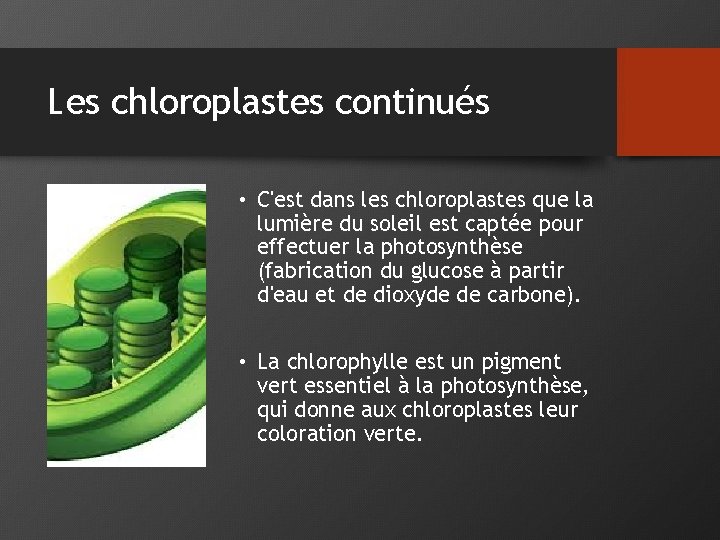 Les chloroplastes continués

• C'est dans les chloroplastes que la lumière du soleil est captée pour effectuer la photosynthèse (fabrication du glucose à partir d'eau et de dioxyde de carbone).

• La chlorophylle est un pigment vert essentiel à la photosynthèse, qui donne aux chloroplastes leur coloration verte.